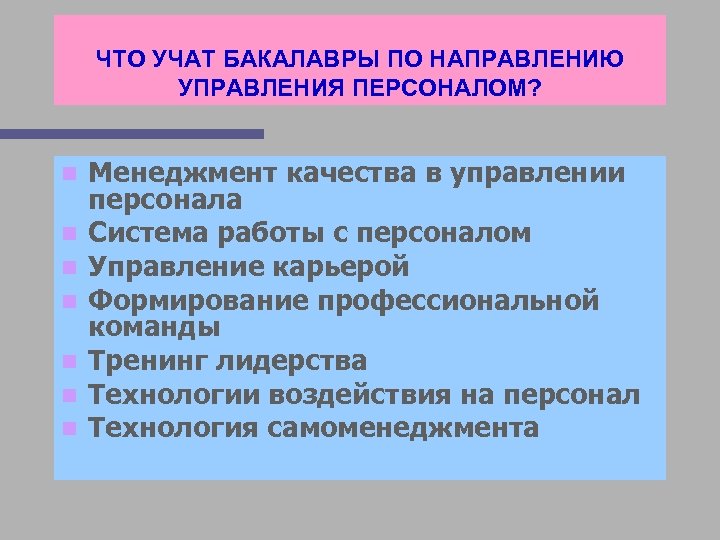 ЧТО УЧАТ БАКАЛАВРЫ ПО НАПРАВЛЕНИЮ УПРАВЛЕНИЯ ПЕРСОНАЛОМ?

- Менеджмент качества в управлении персонала
- Система работы с персоналом
- Управление карьерой
- Формирование профессиональной команды
- Тренинг лидерства
- Технологии воздействия на персонал
- Технология самоменеджмента